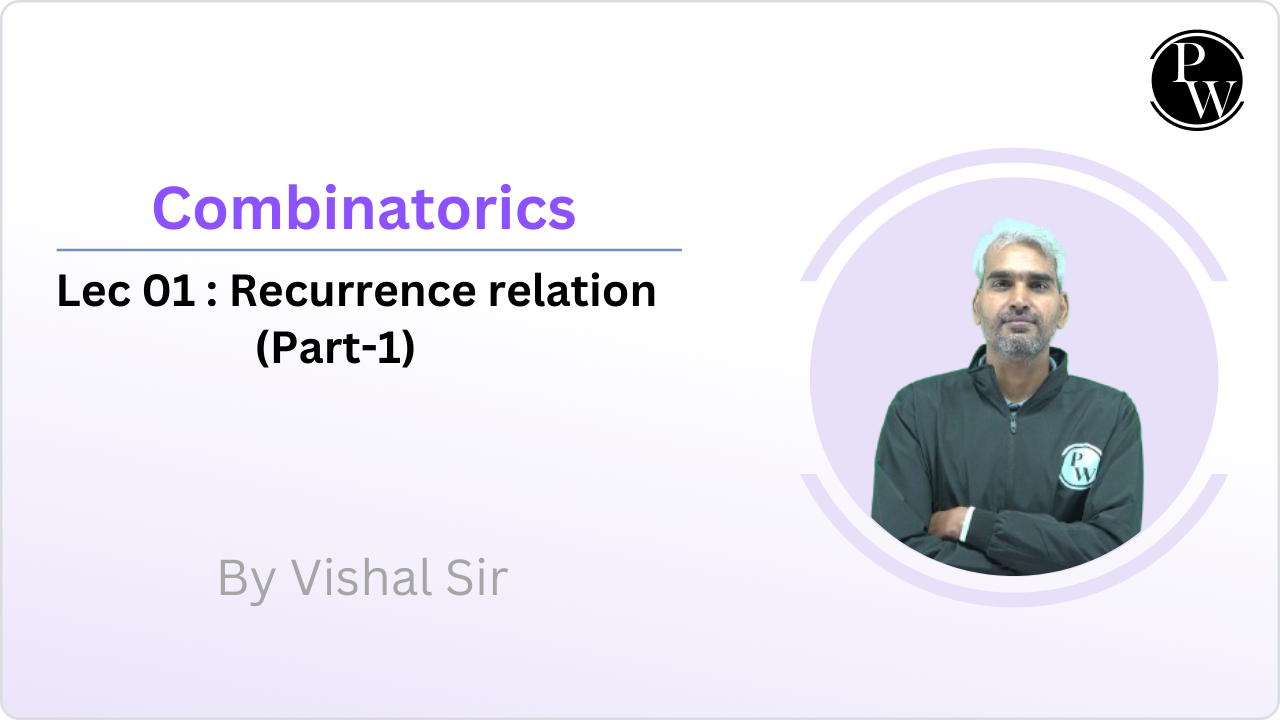 PW

Combinatorics

Lec 01 : Recurrence relation (Part-1)

By Vishal Sir

PW